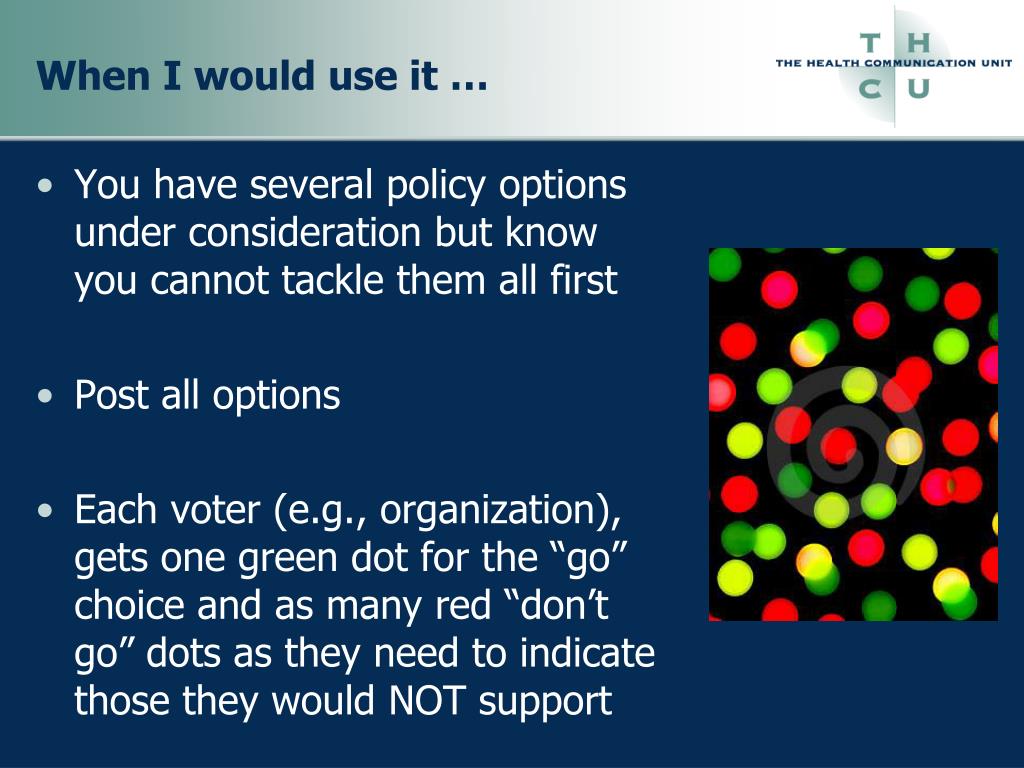 When I would use it …

T H
THE HEALTH COMMUNICATION UNIT
C U

• You have several policy options under consideration but know you cannot tackle them all first

• Post all options

• Each voter (e.g., organization), gets one green dot for the “go” choice and as many red “don’t go” dots as they need to indicate those they would NOT support